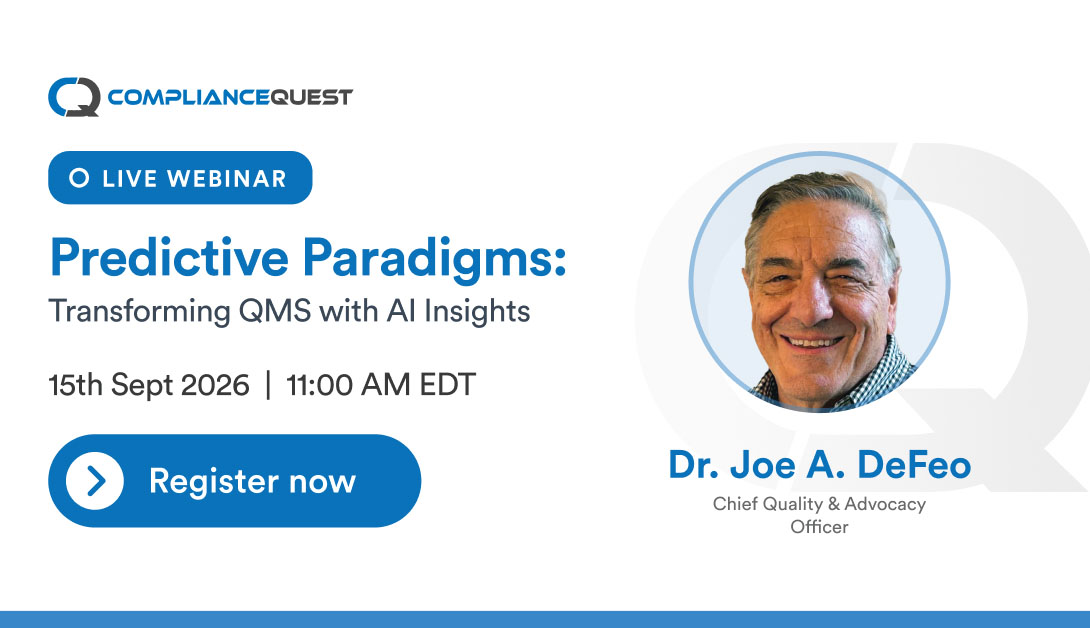 COMPLIANCEQUEST

LIVE WEBINAR

Predictive Paradigms:
Transforming QMS with AI Insights

15th Sept 2026 | 11:00 AM EDT

Register now

Dr. Joe A. DeFeo
Chief Quality & Advocacy Officer